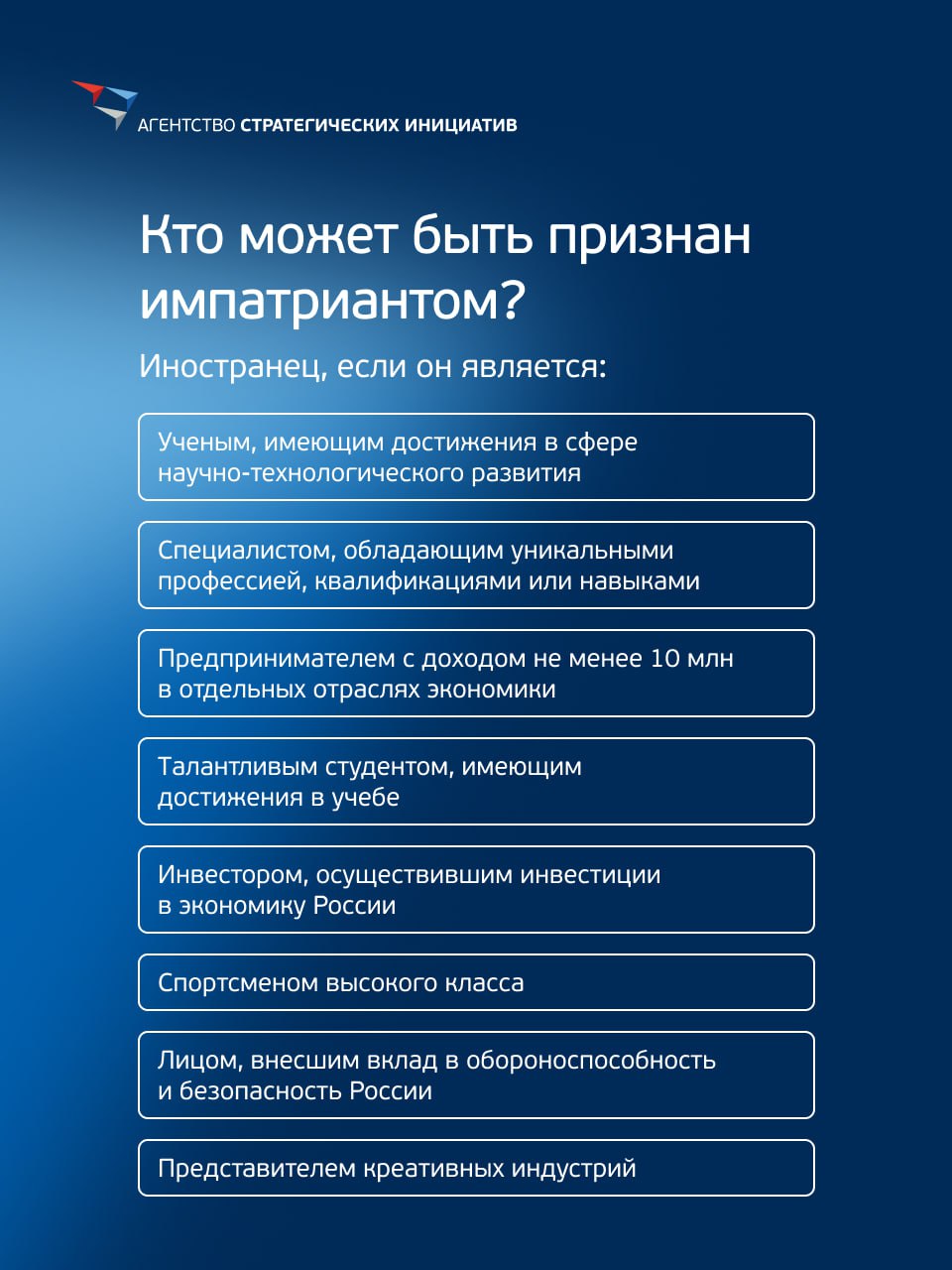 АГЕНТСТВО СТРАТЕГИЧЕСКИХ ИНИЦИАТИВ

Кто может быть признан импатриантом?

Иностранец, если он является:

Ученым, имеющим достижения в сфере научно-технологического развития

Специалистом, обладающим уникальными профессией, квалификациями или навыками

Предпринимателем с доходом не менее 10 млн в отдельных отраслях экономики

Талантливым студентом, имеющим достижения в учебе

Инвестором, осуществившим инвестиции в экономику России

Спортсменом высокого класса

Лицом, внесшим вклад в обороноспособность и безопасность России

Представителем креативных индустрий